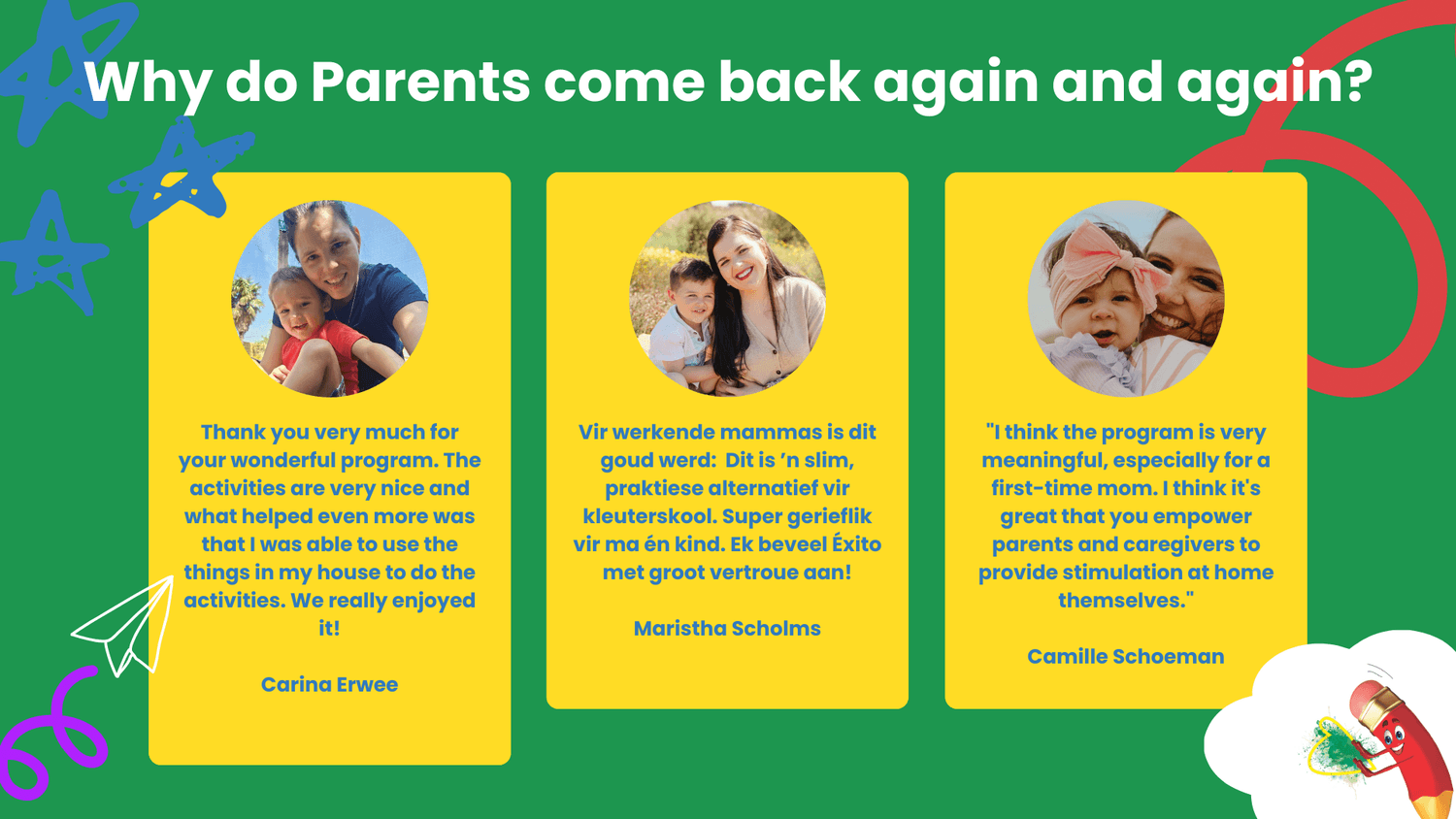 Why do Parents come back again and again?

Thank you very much for your wonderful program. The activities are very nice and what helped even more was that I was able to use the things in my house to do the activities. We really enjoyed it!

Carina Erwee

Vir werkende mammas is dit goud werd: Dit is 'n slim, praktiese alternatief vir kleuterskool. Super gerieflik vir ma én kind. Ek beveel Éxito met groot vertroue aan!

Maristha Scholms

"I think the program is very meaningful, especially for a first-time mom. I think it's great that you empower parents and caregivers to provide stimulation at home themselves."

Camille Schoeman